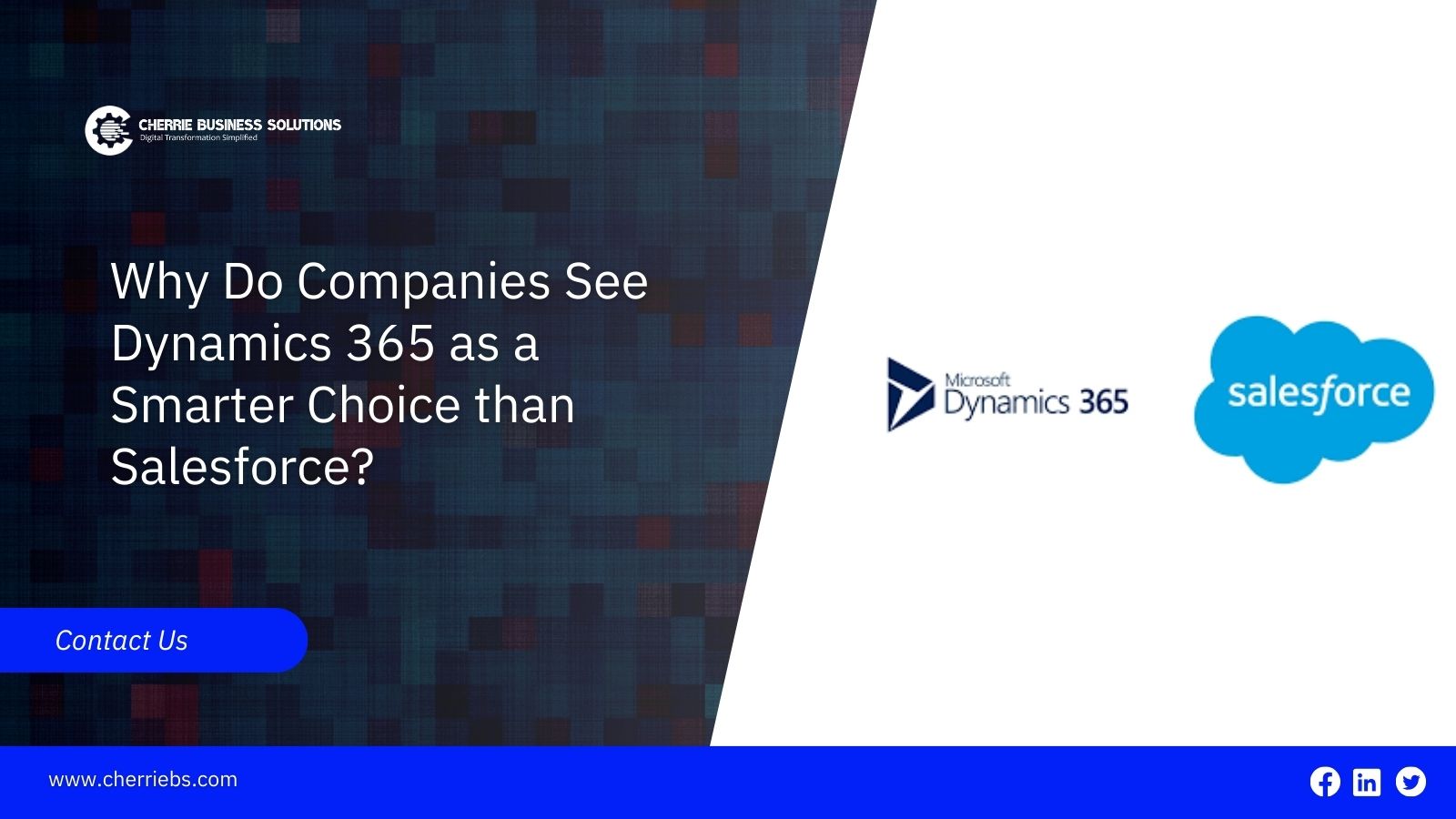 CHERRIE BUSINESS SOLUTIONS
Digital Transformation Simplified

Why Do Companies See Dynamics 365 as a Smarter Choice than Salesforce?

Microsoft Dynamics 365

salesforce

Contact Us

www.cherriebs.com